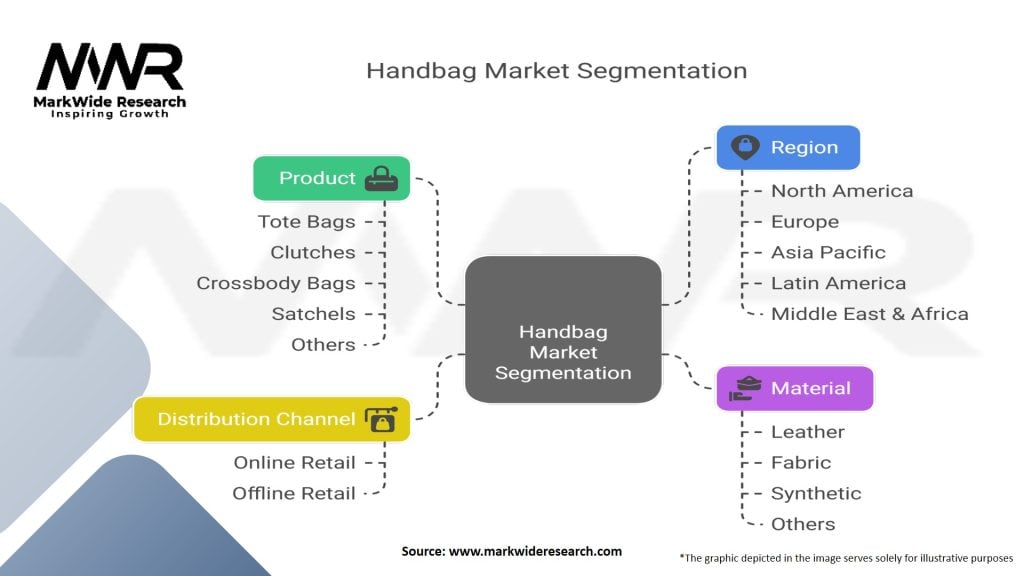 MWR
MarkWide Research
Inspiring Growth

Handbag Market Segmentation

Product
Tote Bags
Clutches
Crossbody Bags
Satchels
Others

Distribution Channel
Online Retail
Offline Retail

Handbag Market Segmentation

Region
North America
Europe
Asia Pacific
Latin America
Middle East & Africa

Material
Leather
Fabric
Synthetic
Others

Source: www.markwideresearch.com

*The graphic depicted in the image serves solely for illustrative purposes